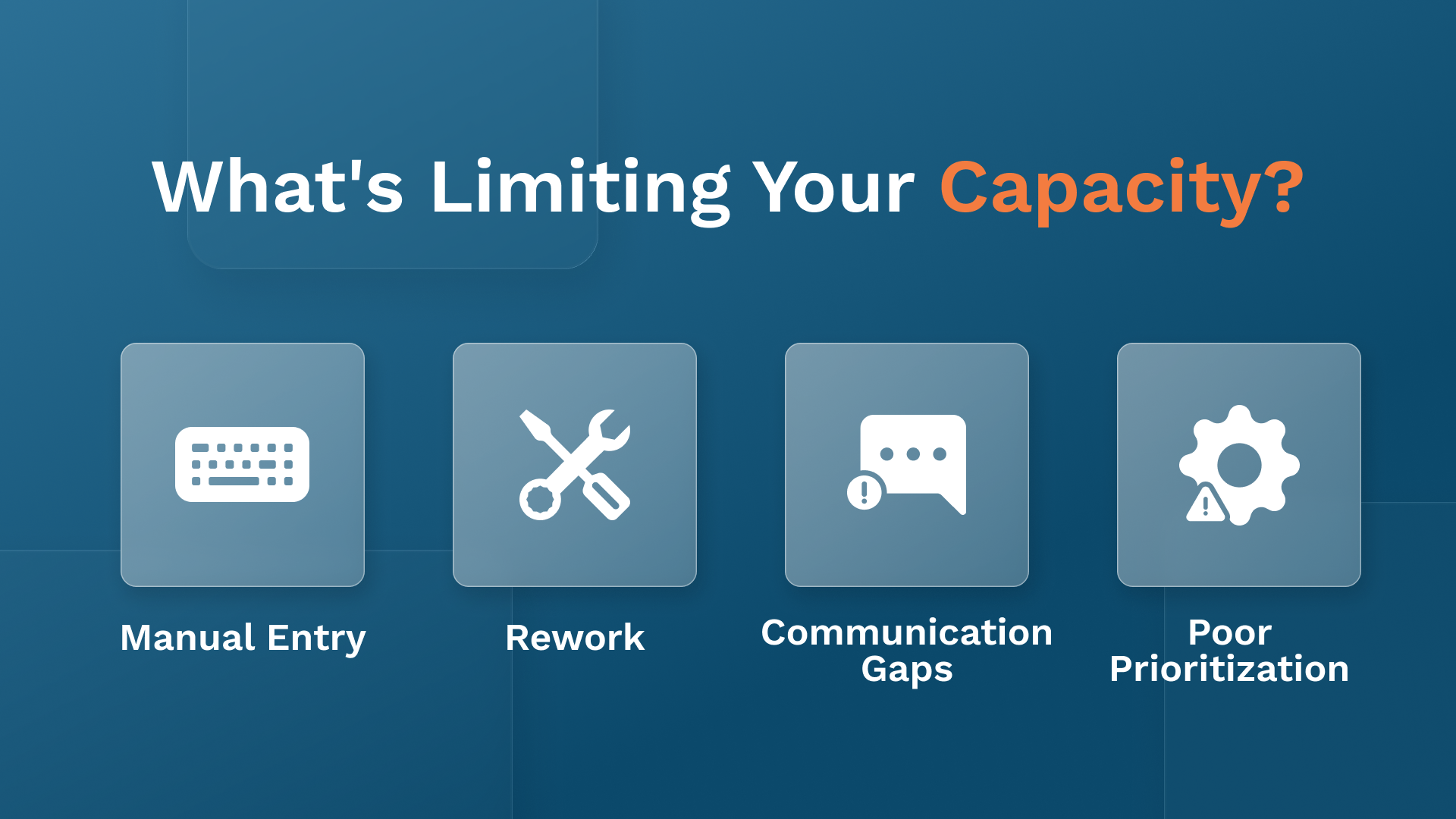 What's Limiting Your Capacity?

Manual Entry

Rework

Communication Gaps

Poor Prioritization